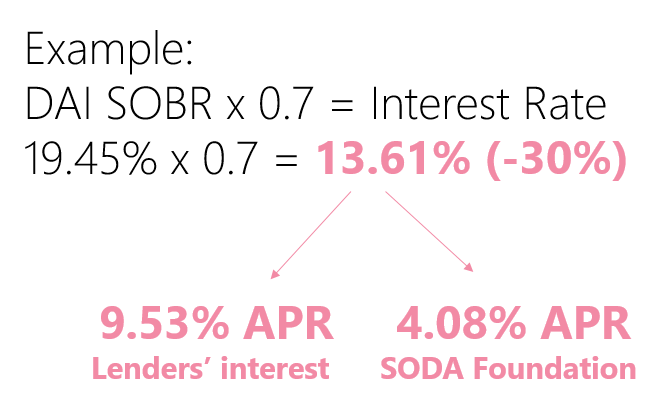 Example:
DAI SOBR x 0.7 = Interest Rate
19.45% x 0.7 = 13.61% (-30%)

9.53% APR
Lenders' interest

4.08% APR
SODA Foundation